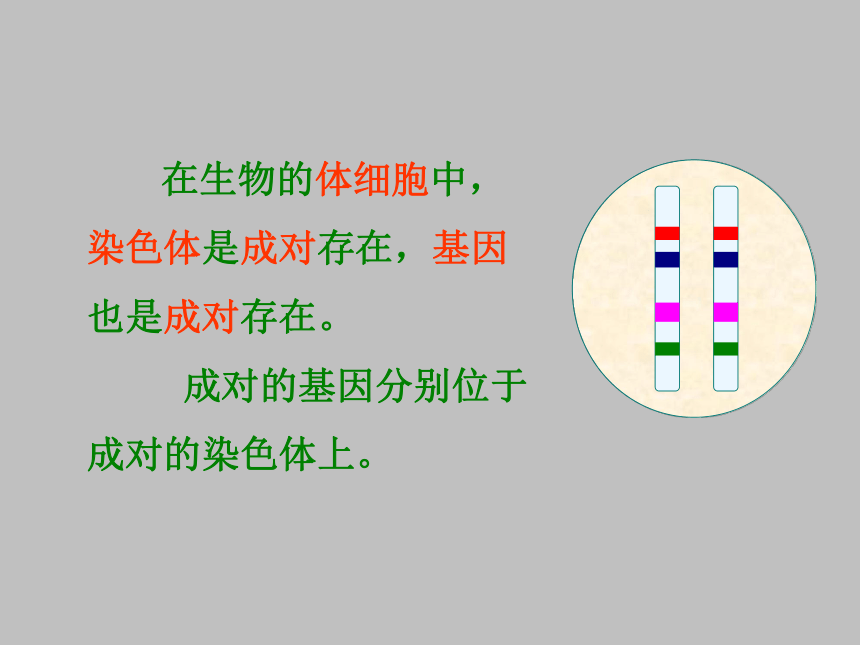 在生物的体细胞中，染色体是成对存在，基因也是成对存在。

成对的基因分别位于成对的染色体上。